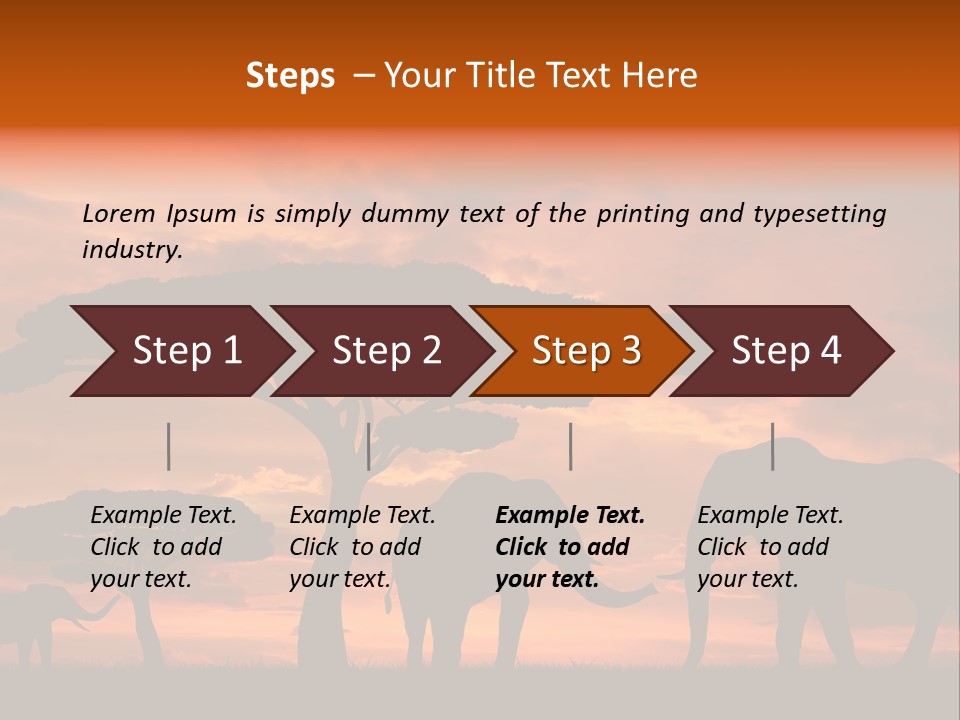 Steps – Your Title Text Here

Lorem Ipsum is simply dummy text of the printing and typesetting industry.

Step 1

Step 2

Step 3

Step 4

Example Text. Click to add your text.

Example Text. Click to add your text.

Example Text. Click to add your text.

Example Text. Click to add your text.